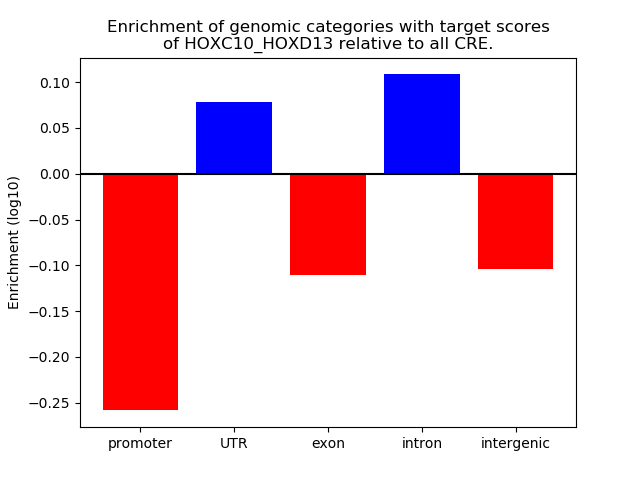 Enrichment of genomic categories with target scores of HOXC10_HOXD13 relative to all CRE.

Enrichment (log10)

0.10
0.05
0.00
−0.05
−0.10
−0.15
−0.20
−0.25

promoter
UTR
exon
intron
intergenic